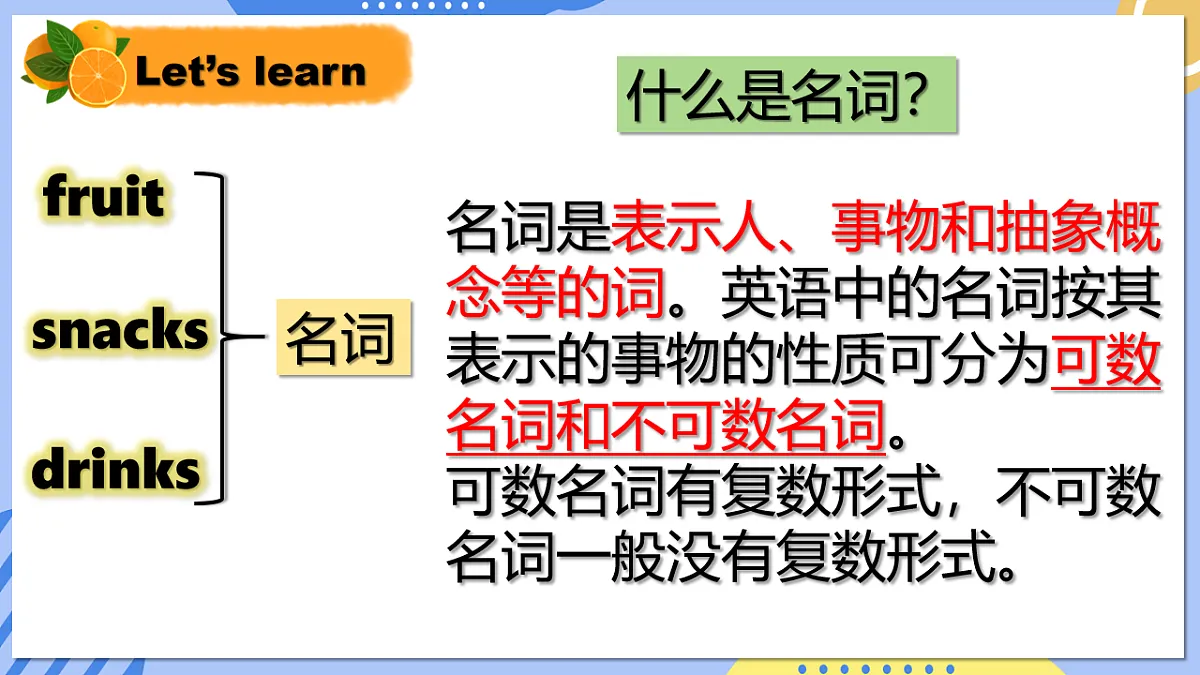 Let's learn

什么是名词?

fruit

snacks

drinks

名词

名词是表示人、事物和抽象概念等的词。英语中的名词按其表示的事物的性质可分为可数名词和不可数名词。
可数名词有复数形式，不可数名词一般没有复数形式。